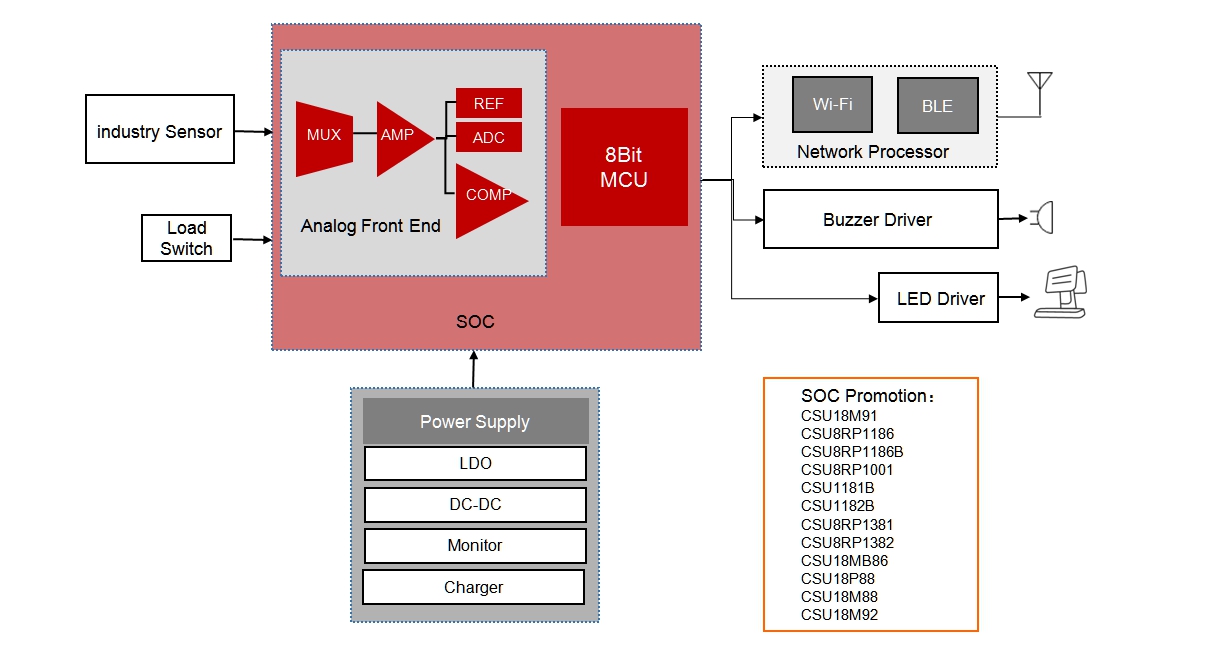 industry Sensor

Load Switch

MUX

AMP

REF

ADC

COMP

Analog Front End

8Bit MCU

SOC

Wi-Fi

BLE

Network Processor

Buzzer Driver

LED Driver

Power Supply

LDO

DC-DC

Monitor

Charger

SOC Promotion：
CSU18M91
CSU8RP1186
CSU8RP1186B
CSU8RP1001
CSU1181B
CSU1182B
CSU8RP1381
CSU8RP1382
CSU18MB86
CSU18P88
CSU18M88
CSU18M92